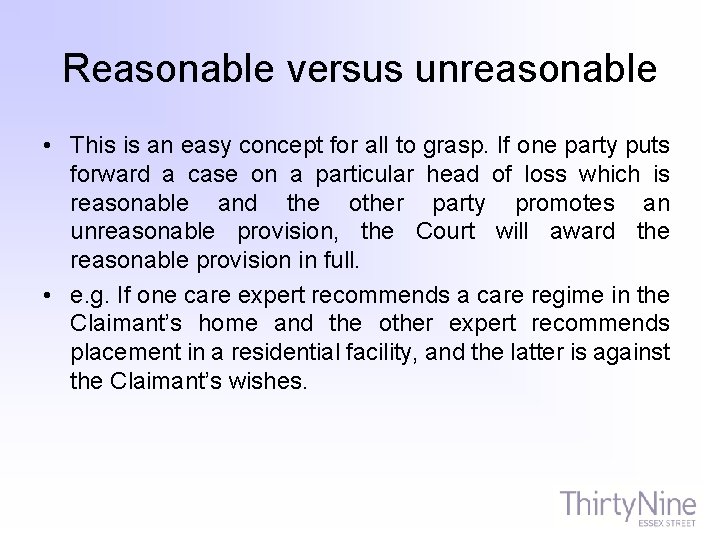 Reasonable versus unreasonable

• This is an easy concept for all to grasp. If one party puts forward a case on a particular head of loss which is reasonable and the other party promotes an unreasonable provision, the Court will award the reasonable provision in full.

• e.g. If one care expert recommends a care regime in the Claimant's home and the other expert recommends placement in a residential facility, and the latter is against the Claimant's wishes.

ThirtyNine
ESSEX STREET